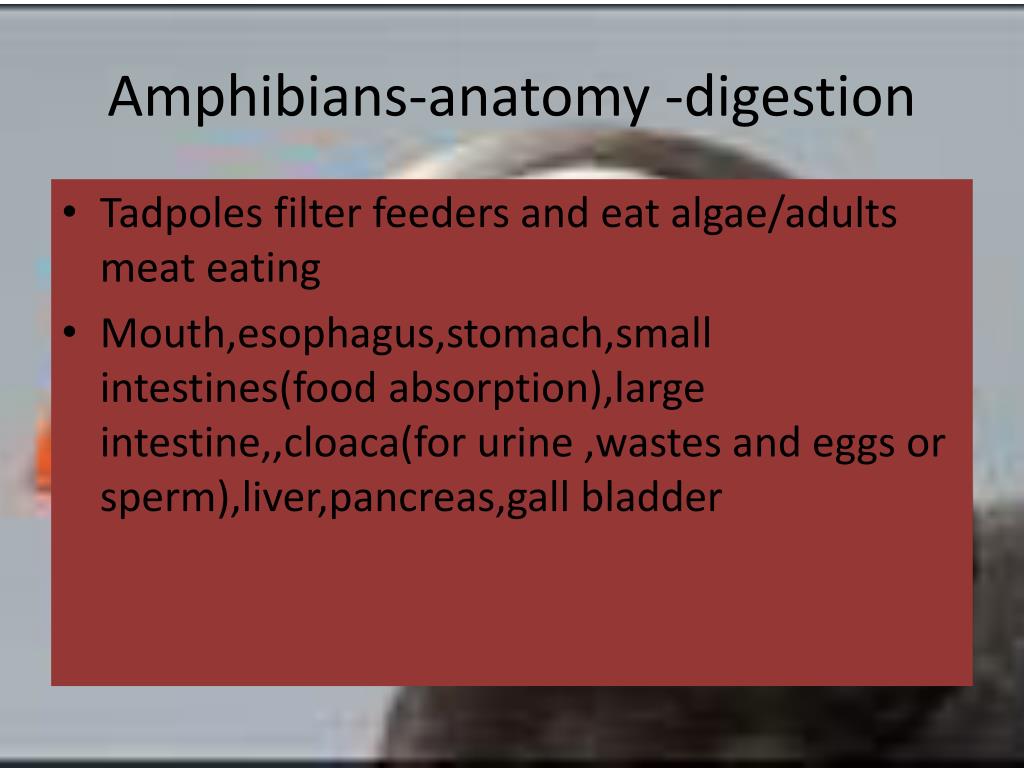 Amphibians-anatomy -digestion

• Tadpoles filter feeders and eat algae/adults meat eating

• Mouth,esophagus,stomach,small intestines(food absorption),large intestine,,cloaca(for urine ,wastes and eggs or sperm),liver,pancreas,gall bladder